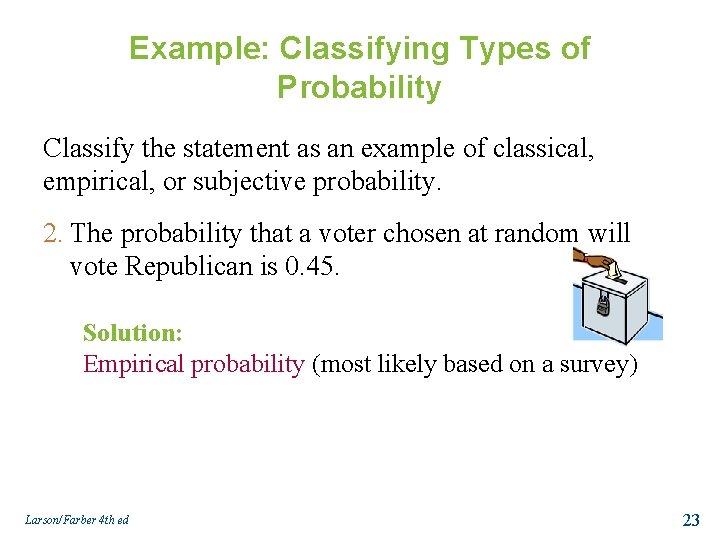 Example: Classifying Types of Probability

Classify the statement as an example of classical, empirical, or subjective probability.

2. The probability that a voter chosen at random will vote Republican is 0.45.

Solution:
Empirical probability (most likely based on a survey)

Larson/Farber 4th ed

23